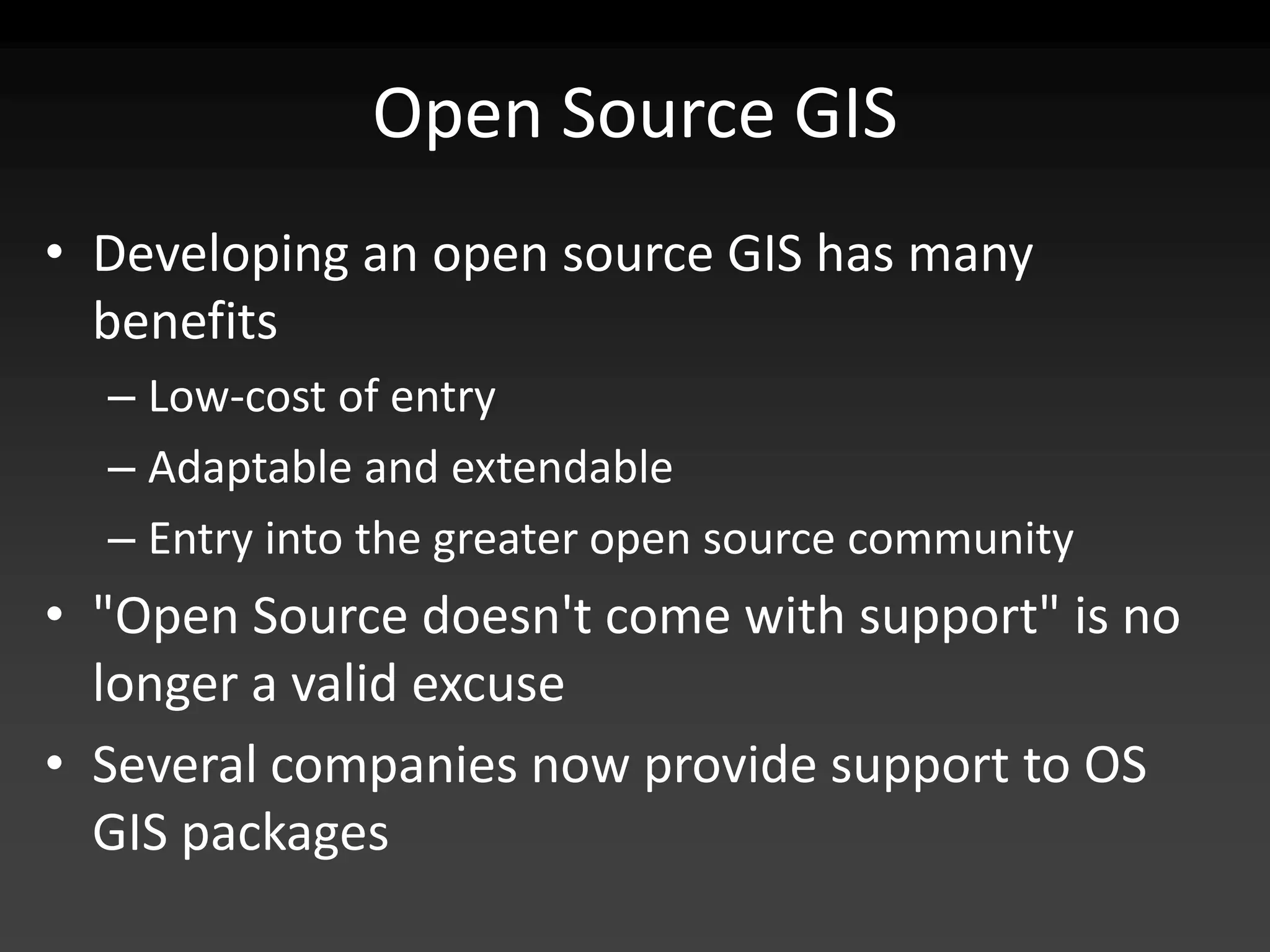 Open Source GIS

• Developing an open source GIS has many benefits
– Low-cost of entry
– Adaptable and extendable
– Entry into the greater open source community
• "Open Source doesn't come with support" is no longer a valid excuse
• Several companies now provide support to OS GIS packages